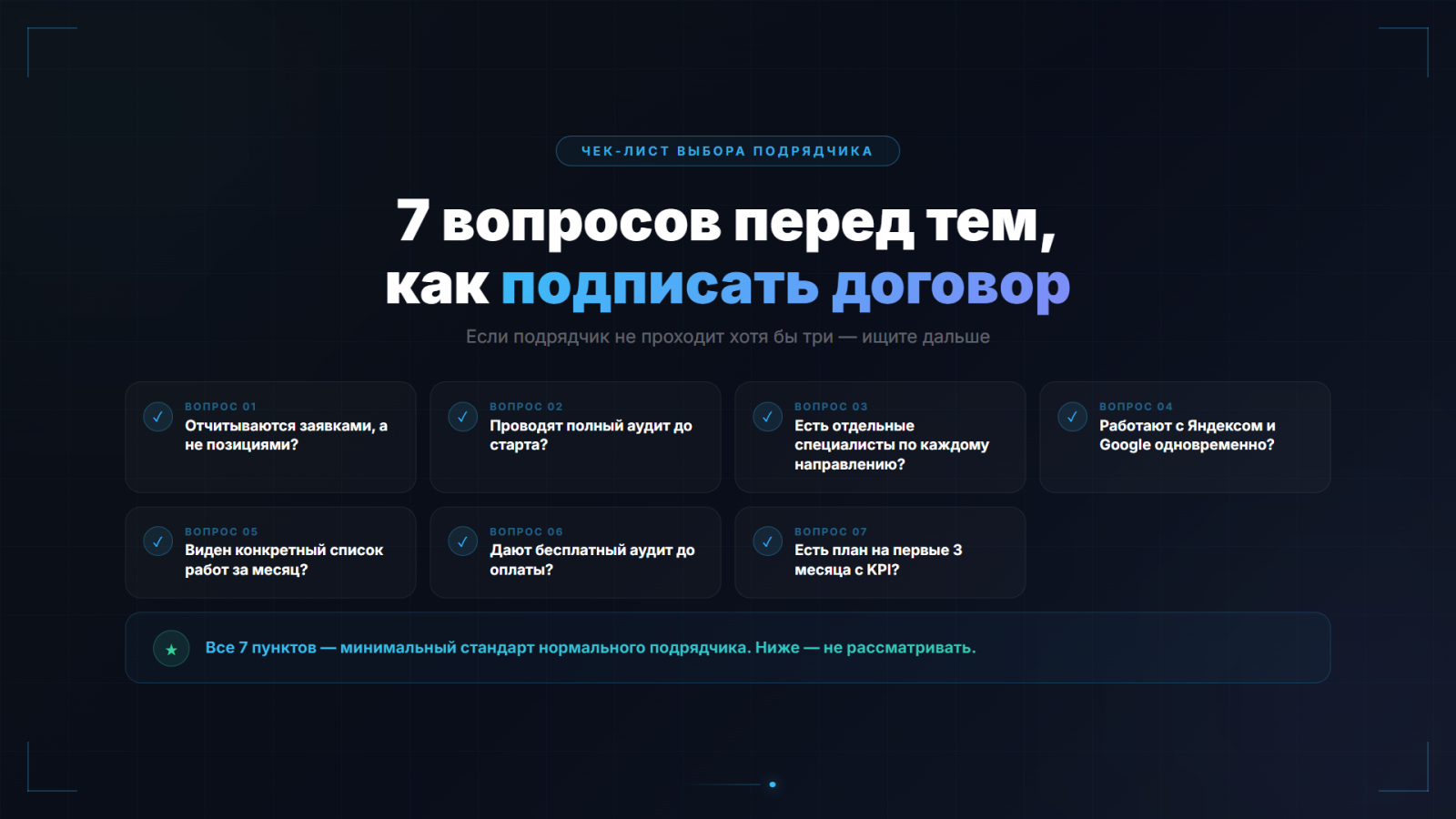 ЧЕК-ЛИСТ ВЫБОРА ПОДРЯДЧИКА

7 вопросов перед тем, как подписать договор

Если подрядчик не проходит хотя бы три — ищите дальше

ВОПРОС 01
Отчитываются заявками, а не позициями?

ВОПРОС 02
Проводят полный аудит до старта?

ВОПРОС 03
Есть отдельные специалисты по каждому направлению?

ВОПРОС 04
Работают с Яндексом и Google одновременно?

ВОПРОС 05
Виден конкретный список работ за месяц?

ВОПРОС 06
Дают бесплатный аудит до оплаты?

ВОПРОС 07
Есть план на первые 3 месяца с KPI?

Все 7 пунктов — минимальный стандарт нормального подрядчика. Ниже — не рассматривать.